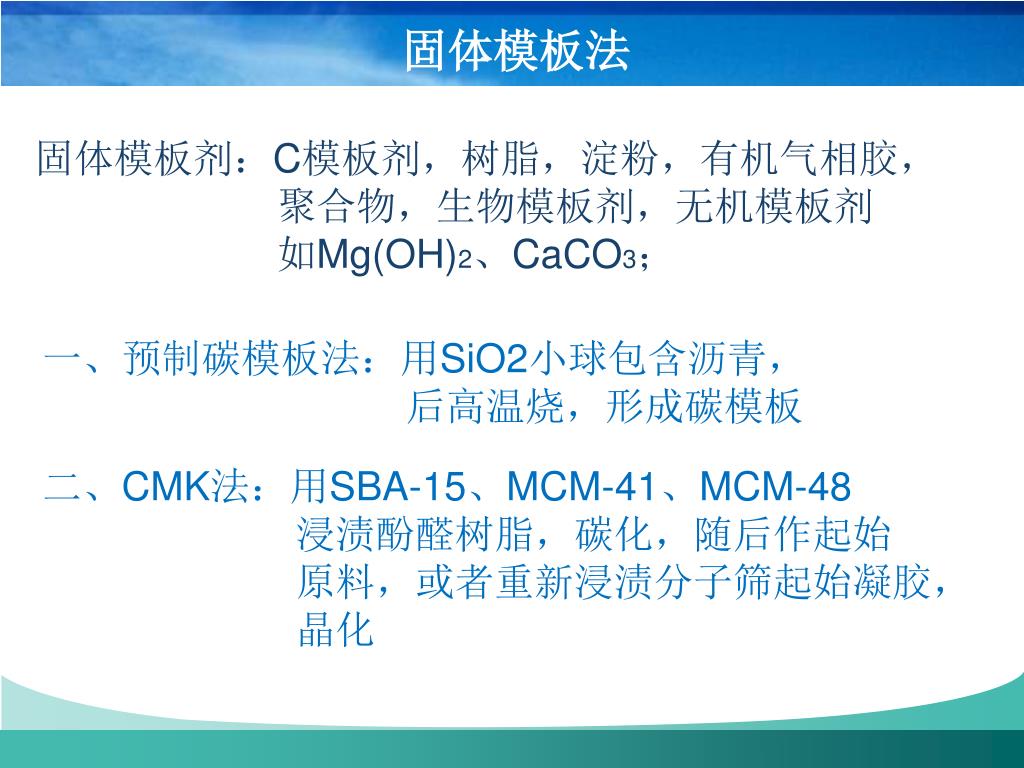 固体模板法

固体模板剂：C模板剂，树脂，淀粉，有机气相胶，聚合物，生物模板剂，无机模板剂如$Mg(OH)_2$、$CaCO_3$；

一、预制碳模板法：用SiO2小球包含沥青，后高温烧，形成碳模板

二、CMK法：用SBA-15、MCM-41、MCM-48浸渍酚醛树脂，碳化，随后作起始原料，或者重新浸渍分子筛起始凝胶，晶化